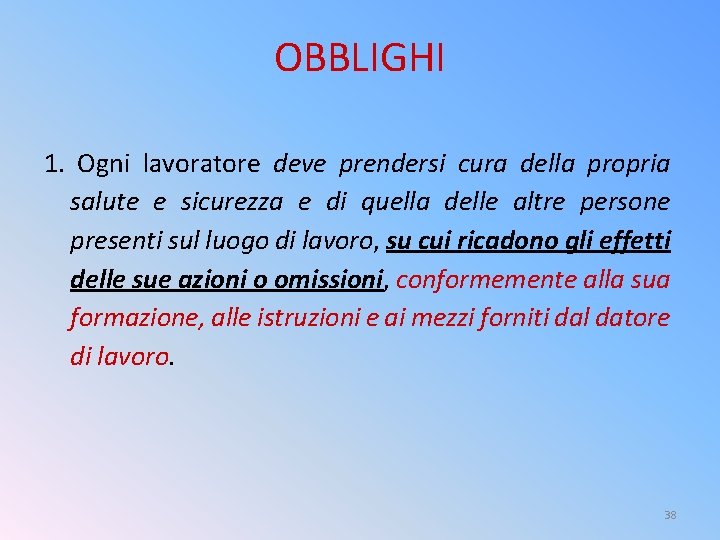 OBBLIGHI

1. Ogni lavoratore deve prendersi cura della propria salute e sicurezza e di quella delle altre persone presenti sul luogo di lavoro, su cui ricadono gli effetti delle sue azioni o omissioni, conformemente alla sua formazione, alle istruzioni e ai mezzi forniti dal datore di lavoro.

38